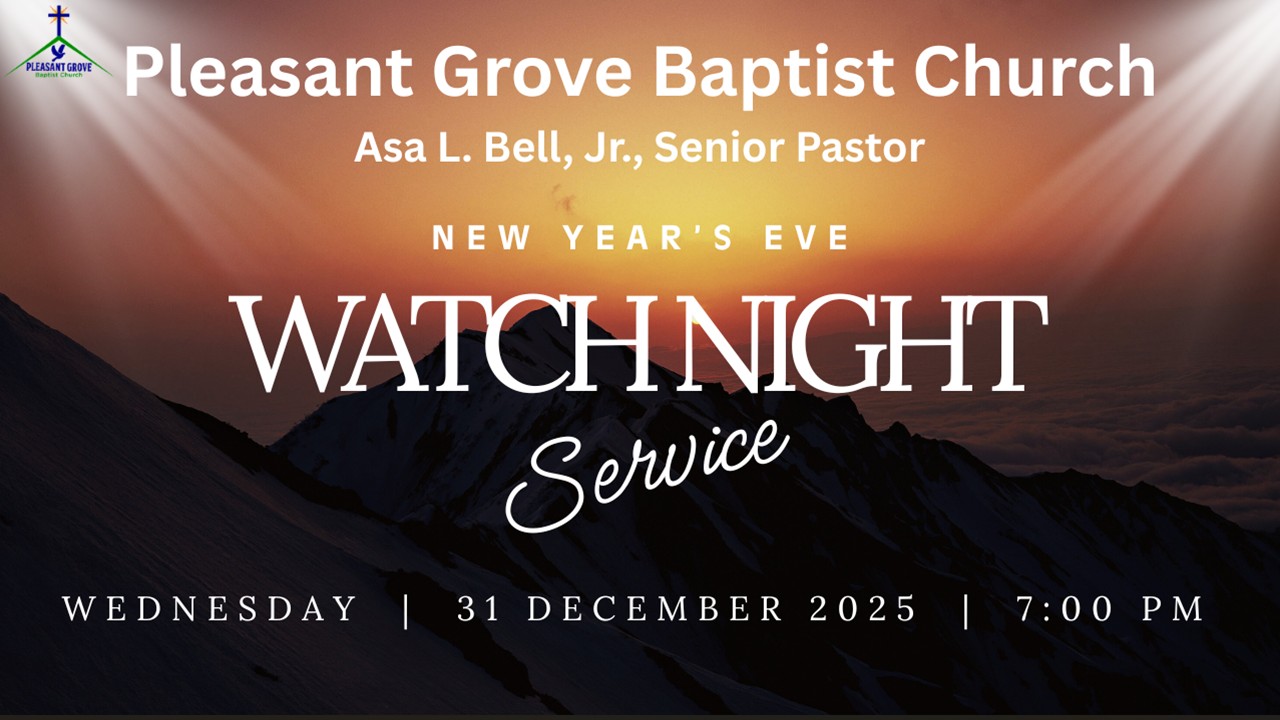 PLEASANT GROVE
Baptist Church

Pleasant Grove Baptist Church

Asa L. Bell, Jr., Senior Pastor

NEW YEAR'S EVE

WATCH NIGHT

Service

WEDNESDAY | 31 DECEMBER 2025 | 7:00 PM